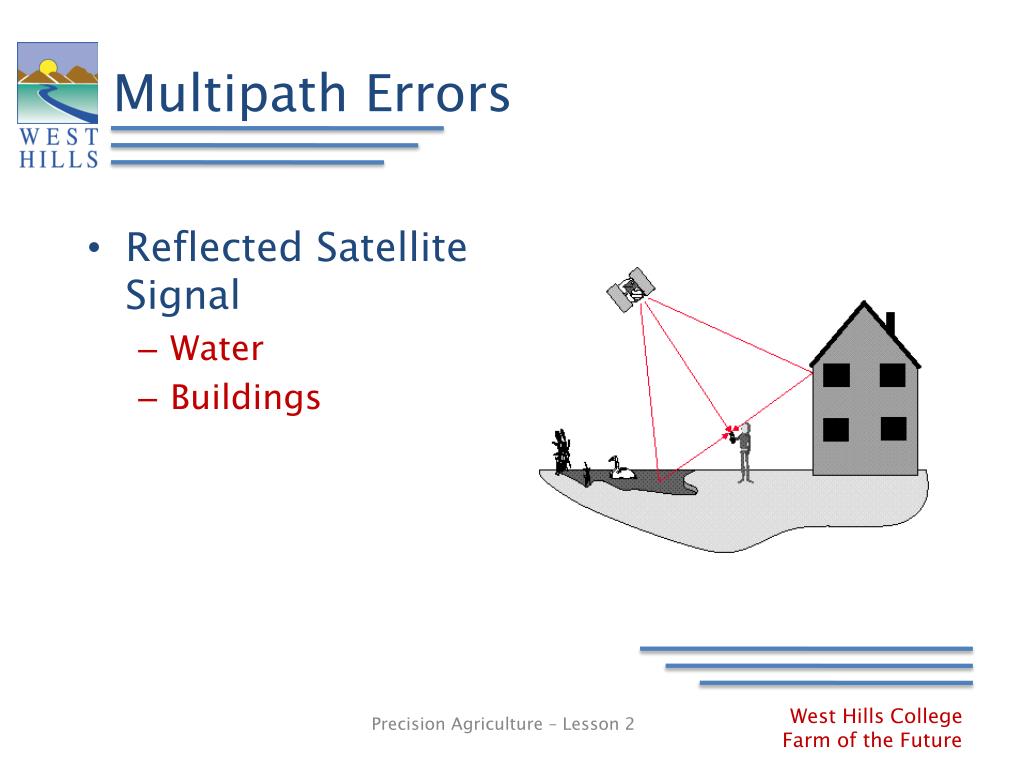 WEST HILLS

Multipath Errors

• Reflected Satellite Signal
– Water
– Buildings

Precision Agriculture – Lesson 2

West Hills College
Farm of the Future